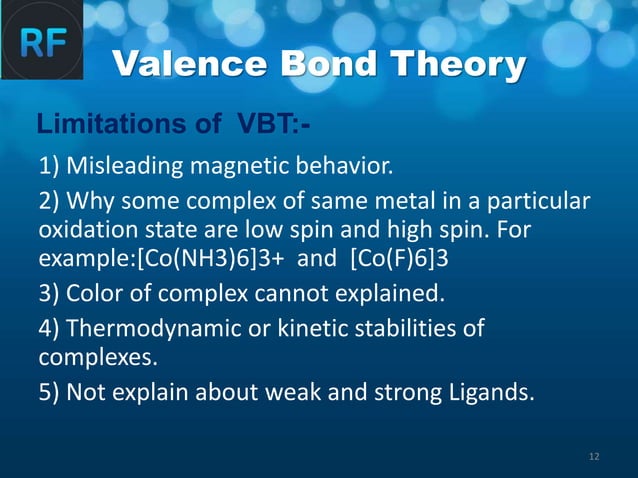 RF

Valence Bond Theory

Limitations of VBT:-

1) Misleading magnetic behavior.

2) Why some complex of same metal in a particular oxidation state are low spin and high spin. For example:[Co(NH3)6]3+ and [Co(F)6]3

3) Color of complex cannot explained.

4) Thermodynamic or kinetic stabilities of complexes.

5) Not explain about weak and strong Ligands.

12